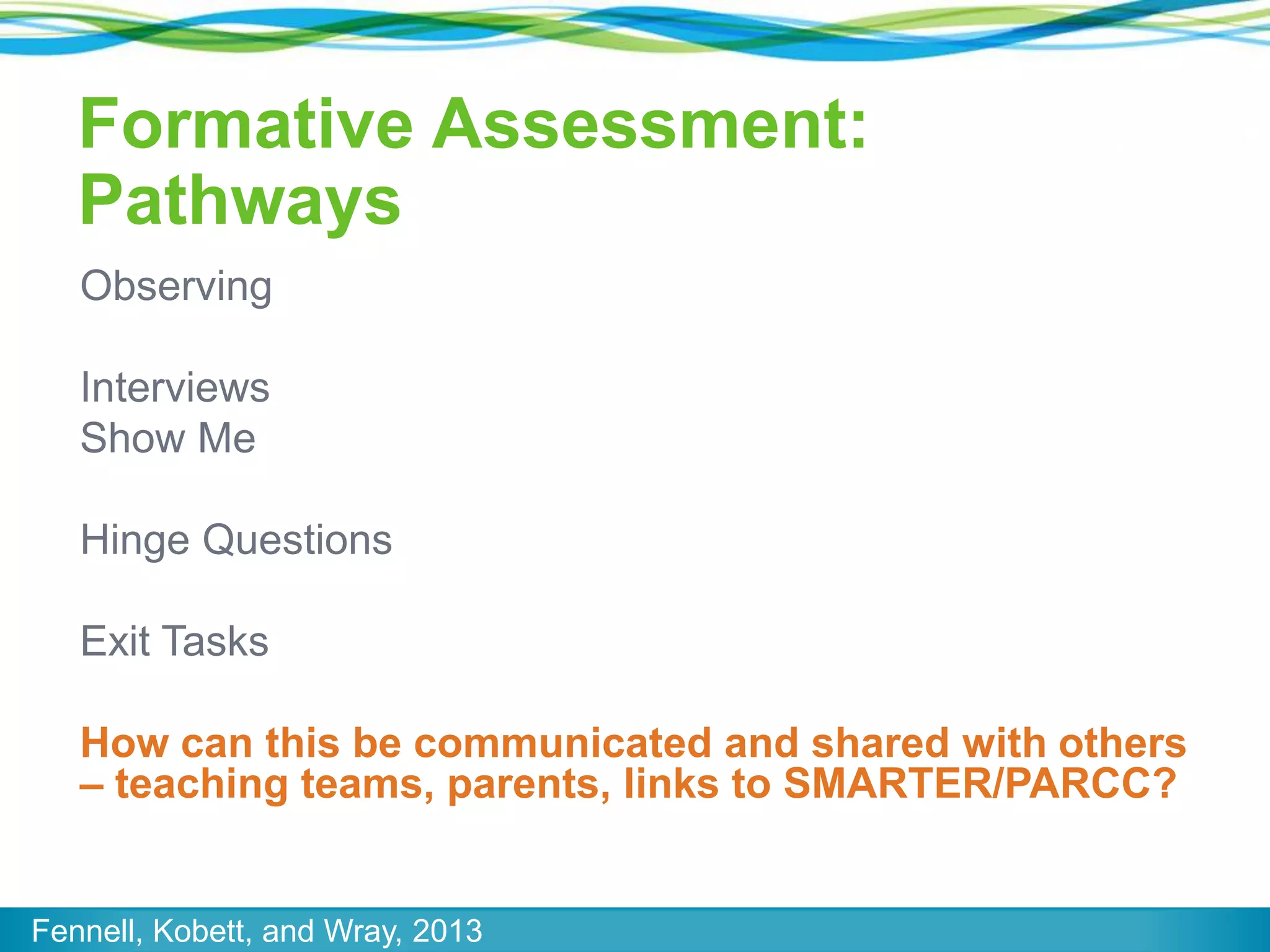 Formative Assessment: Pathways

Observing

Interviews
Show Me

Hinge Questions

Exit Tasks

How can this be communicated and shared with others – teaching teams, parents, links to SMARTER/PARCC?

Fennell, Kobett, and Wray, 2013